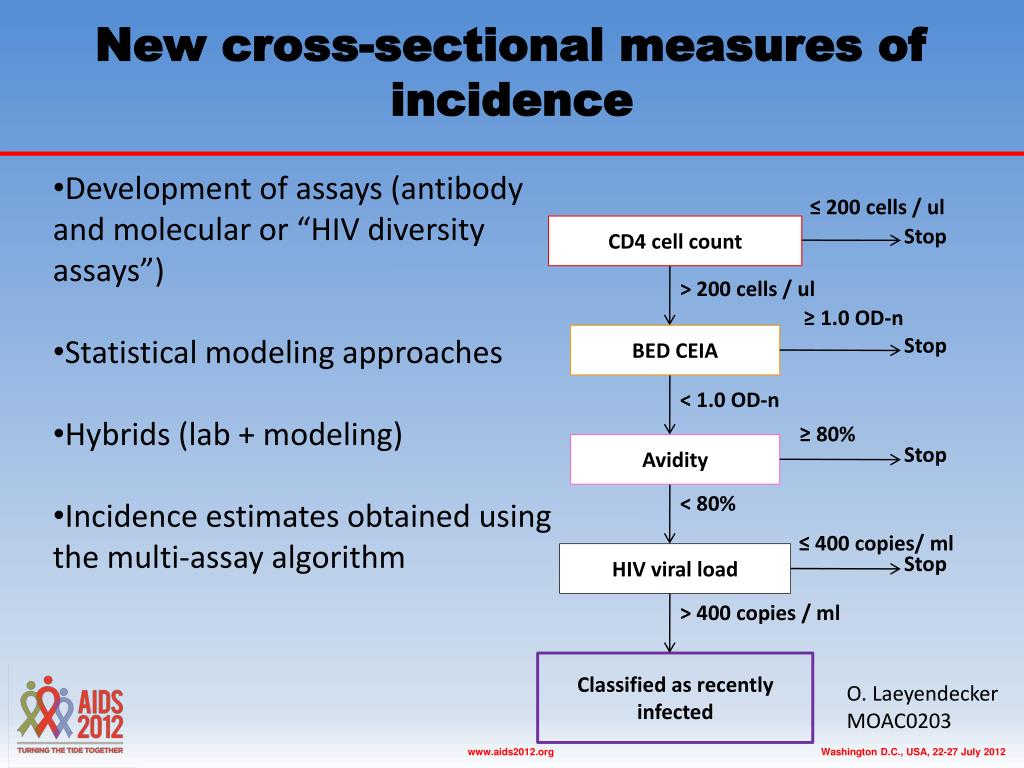 New cross-sectional measures of incidence

•Development of assays (antibody and molecular or “HIV diversity assays”)

•Statistical modeling approaches

•Hybrids (lab + modeling)

•Incidence estimates obtained using the multi-assay algorithm

CD4 cell count

≤ 200 cells / ul

Stop

> 200 cells / ul

BED CEIA

≥ 1.0 OD-n

Stop

< 1.0 OD-n

Avidity

≥ 80%

Stop

< 80%

HIV viral load

≤ 400 copies/ ml

Stop

> 400 copies / ml

Classified as recently infected

O. Laeyendecker
MOAC0203

AIDS 2012
TURNING THE TIDE TOGETHER

www.aids2012.org

Washington D.C., USA, 22-27 July 2012